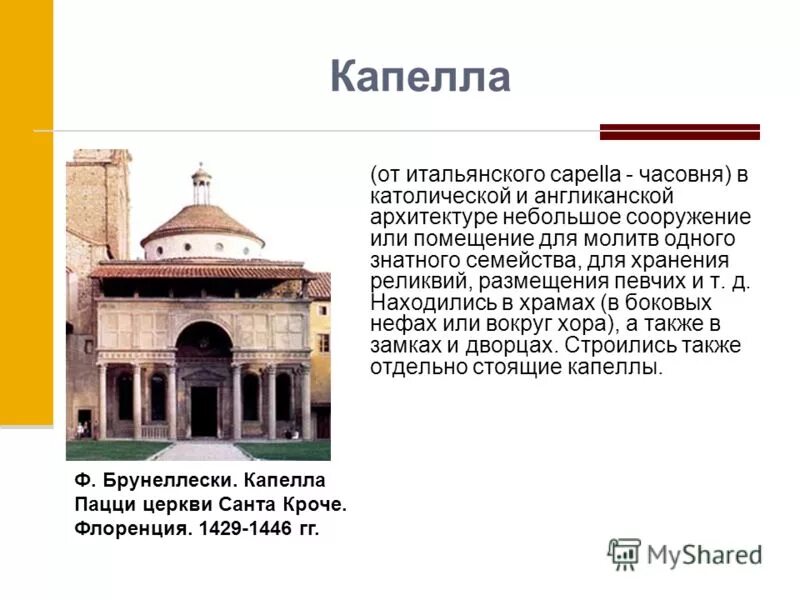 Капелла

(от итальянского capella - часовня) в католической и англиканской архитектуре небольшое сооружение или помещение для молитв одного знатного семейства, для хранения реликвий, размещения певчих и т. д. Находились в храмах (в боковых нефах или вокруг хора), а также в замках и дворцах. Строились также отдельно стоящие капеллы.

Ф. Брунеллески. Капелла Пацци церкви Санта Кроче. Флоренция. 1429-1446 гг.

MyShared